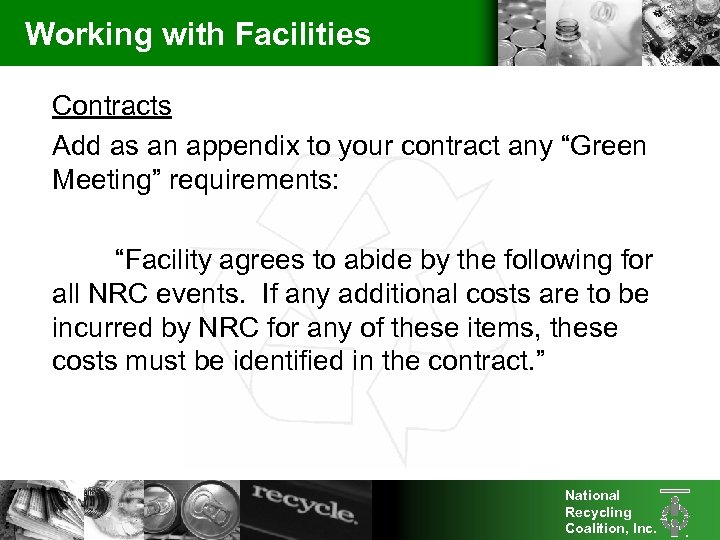 Working with Facilities

Contracts

Add as an appendix to your contract any “Green Meeting” requirements:

“Facility agrees to abide by the following for all NRC events. If any additional costs are to be incurred by NRC for any of these items, these costs must be identified in the contract.”

recycle.

National Recycling Coalition, Inc.